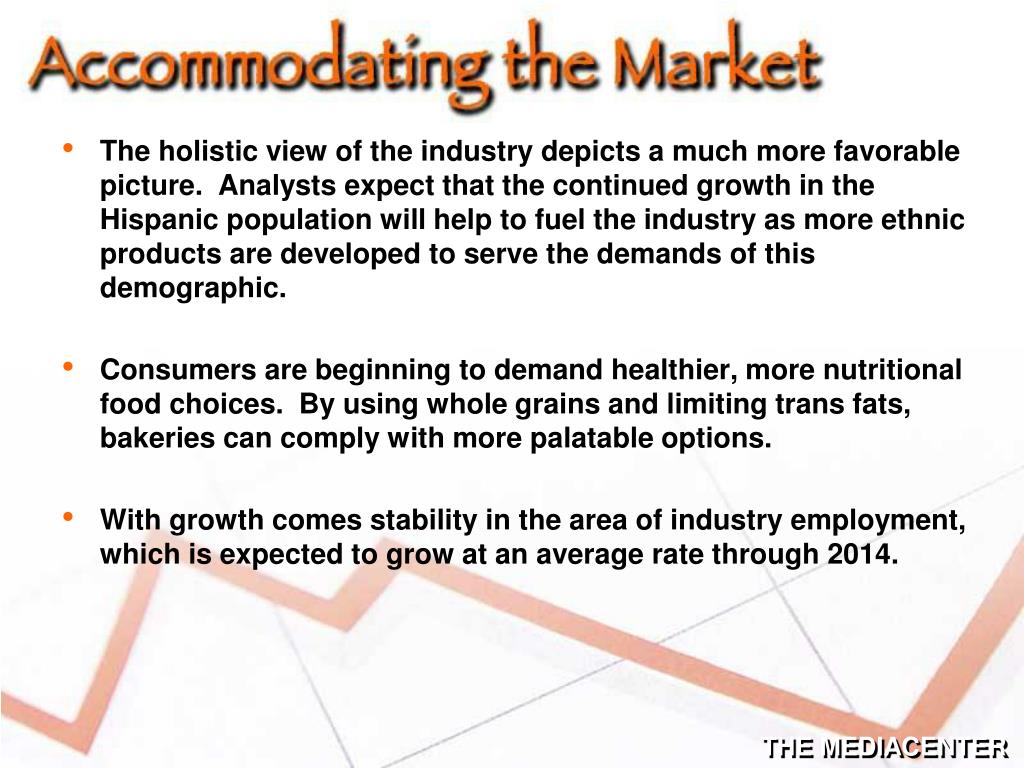 Accommodating the Market

• The holistic view of the industry depicts a much more favorable picture. Analysts expect that the continued growth in the Hispanic population will help to fuel the industry as more ethnic products are developed to serve the demands of this demographic.

• Consumers are beginning to demand healthier, more nutritional food choices. By using whole grains and limiting trans fats, bakeries can comply with more palatable options.

• With growth comes stability in the area of industry employment, which is expected to grow at an average rate through 2014.

THE MEDIACENTER